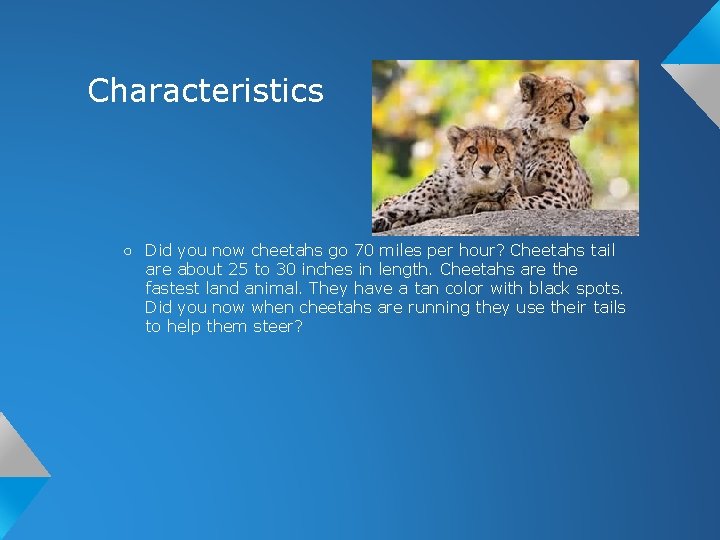 Characteristics

○ Did you now cheetahs go 70 miles per hour? Cheetahs tail are about 25 to 30 inches in length. Cheetahs are the fastest land animal. They have a tan color with black spots. Did you now when cheetahs are running they use their tails to help them steer?